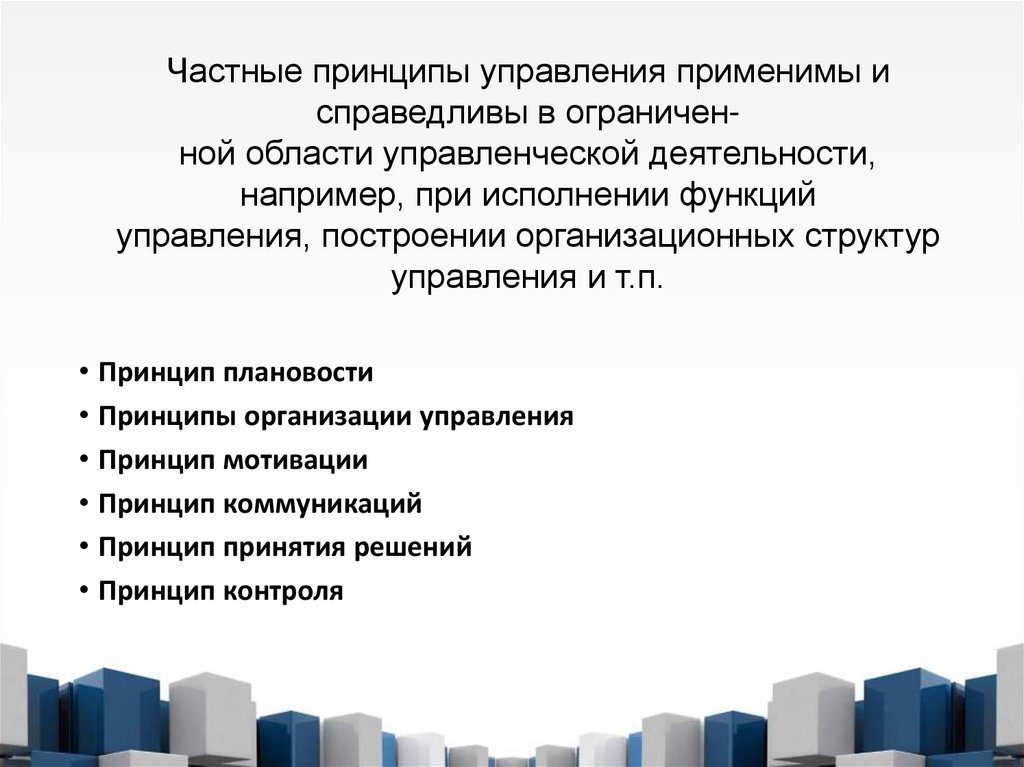 Частные принципы управления применимы и справедливы в ограниченной области управленческой деятельности, например, при исполнении функций управления, построении организационных структур управления и т.п.

• Принцип плановости
• Принципы организации управления
• Принцип мотивации
• Принцип коммуникаций
• Принцип принятия решений
• Принцип контроля